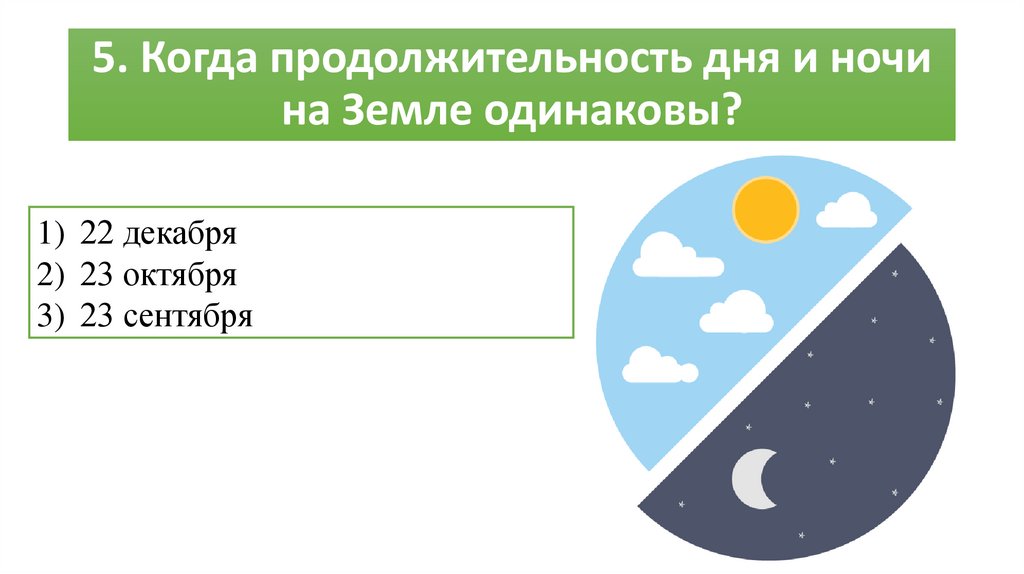 5. Когда продолжительность дня и ночи на Земле одинаковы?

1) 22 декабря
2) 23 октября
3) 23 сентября